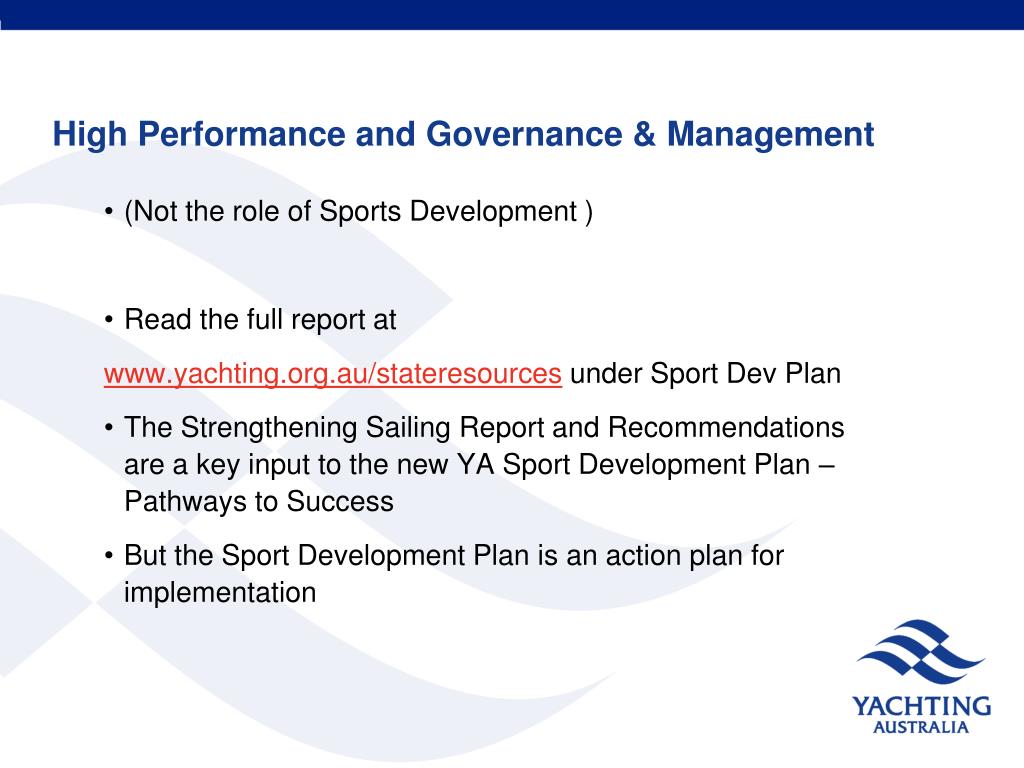 High Performance and Governance & Management

• (Not the role of Sports Development )

• Read the full report at

www.yachting.org.au/stateresources under Sport Dev Plan

• The Strengthening Sailing Report and Recommendations are a key input to the new YA Sport Development Plan – Pathways to Success

• But the Sport Development Plan is an action plan for implementation

YACHTING
AUSTRALIA